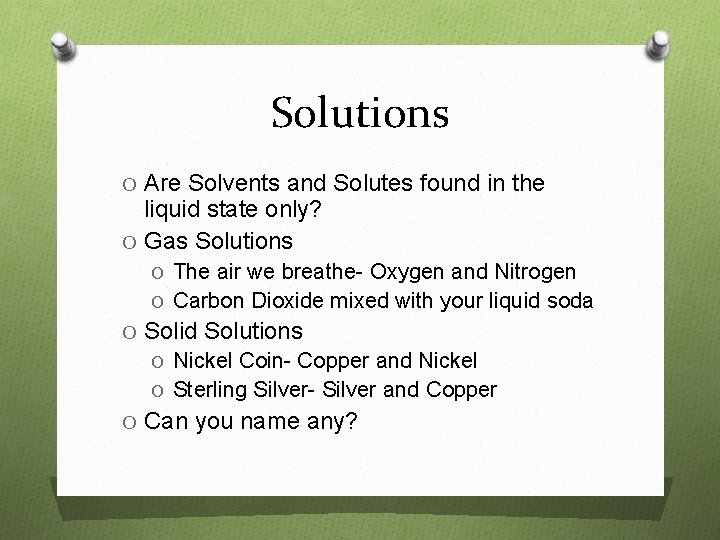 Solutions

O Are Solvents and Solutes found in the liquid state only?
O Gas Solutions
O The air we breathe- Oxygen and Nitrogen
O Carbon Dioxide mixed with your liquid soda
O Solid Solutions
O Nickel Coin- Copper and Nickel
O Sterling Silver- Silver and Copper
O Can you name any?